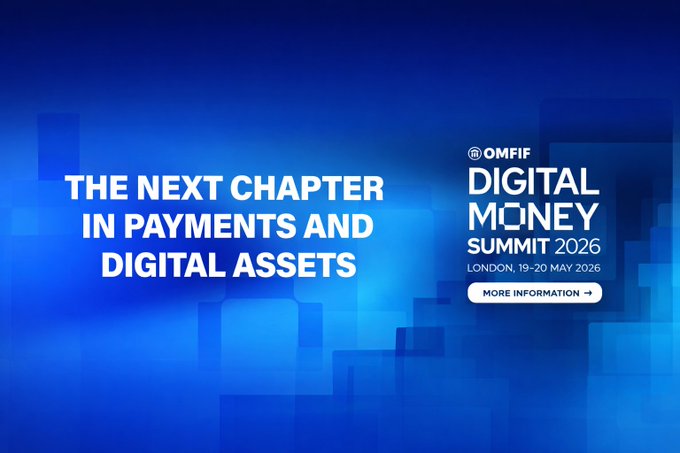 THE NEXT CHAPTER IN PAYMENTS AND DIGITAL ASSETS

OMFIF
DIGITAL MONEY SUMMIT 2026
LONDON, 19–20 MAY 2026
MORE INFORMATION →